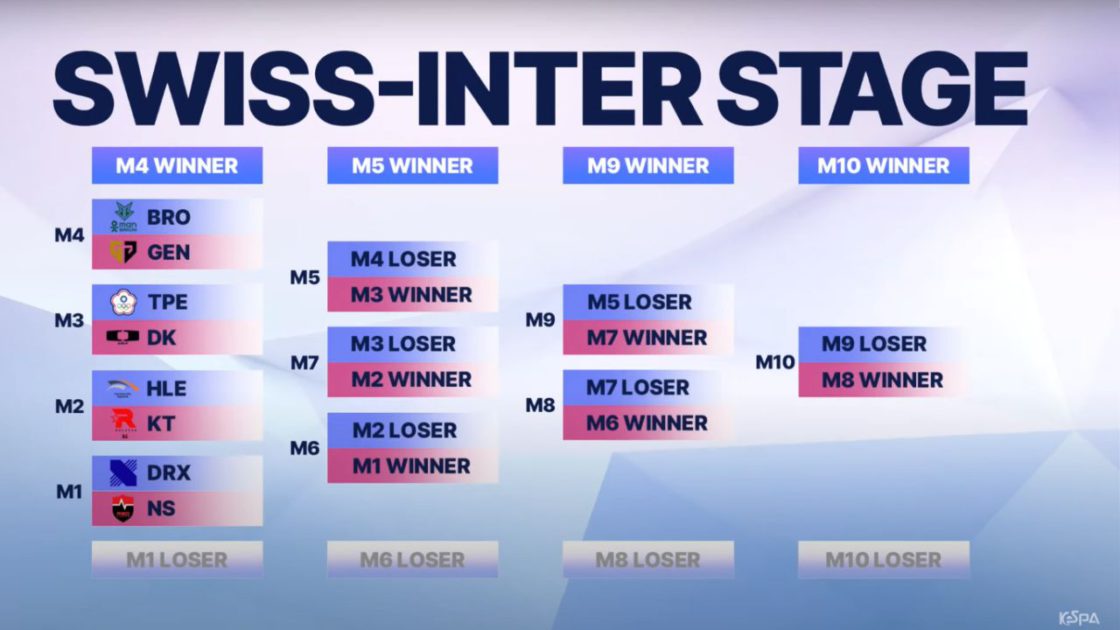 SWISS-INTER STAGE

M4 WINNER
M4
BRO
GEN
M3
TPE
DK
M2
HLE
KT
M1
DRX
NS
M1 LOSER

M5 WINNER
M5
M4 LOSER
M3 WINNER
M7
M3 LOSER
M2 WINNER
M6
M2 LOSER
M1 WINNER
M6 LOSER

M9 WINNER
M9
M5 LOSER
M7 WINNER
M8
M7 LOSER
M6 WINNER
M8 LOSER

M10 WINNER
M10
M9 LOSER
M8 WINNER
M10 LOSER

KeSPA